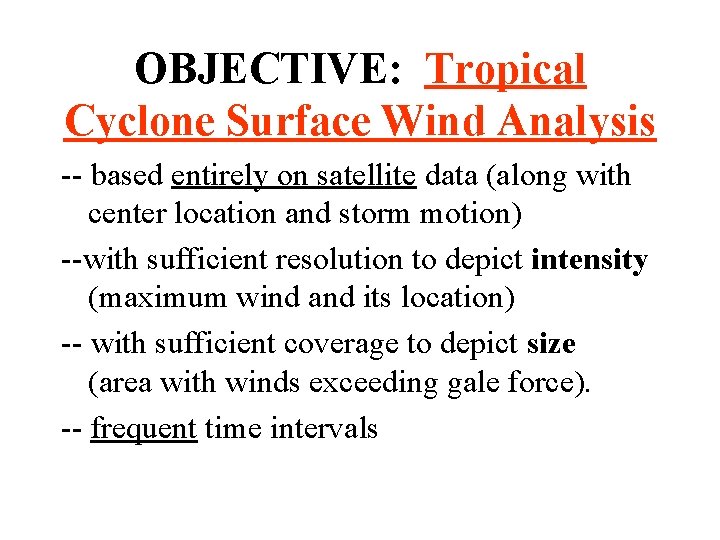 OBJECTIVE: Tropical Cyclone Surface Wind Analysis

-- based entirely on satellite data (along with center location and storm motion)

--with sufficient resolution to depict intensity (maximum wind and its location)

-- with sufficient coverage to depict size (area with winds exceeding gale force).

-- frequent time intervals